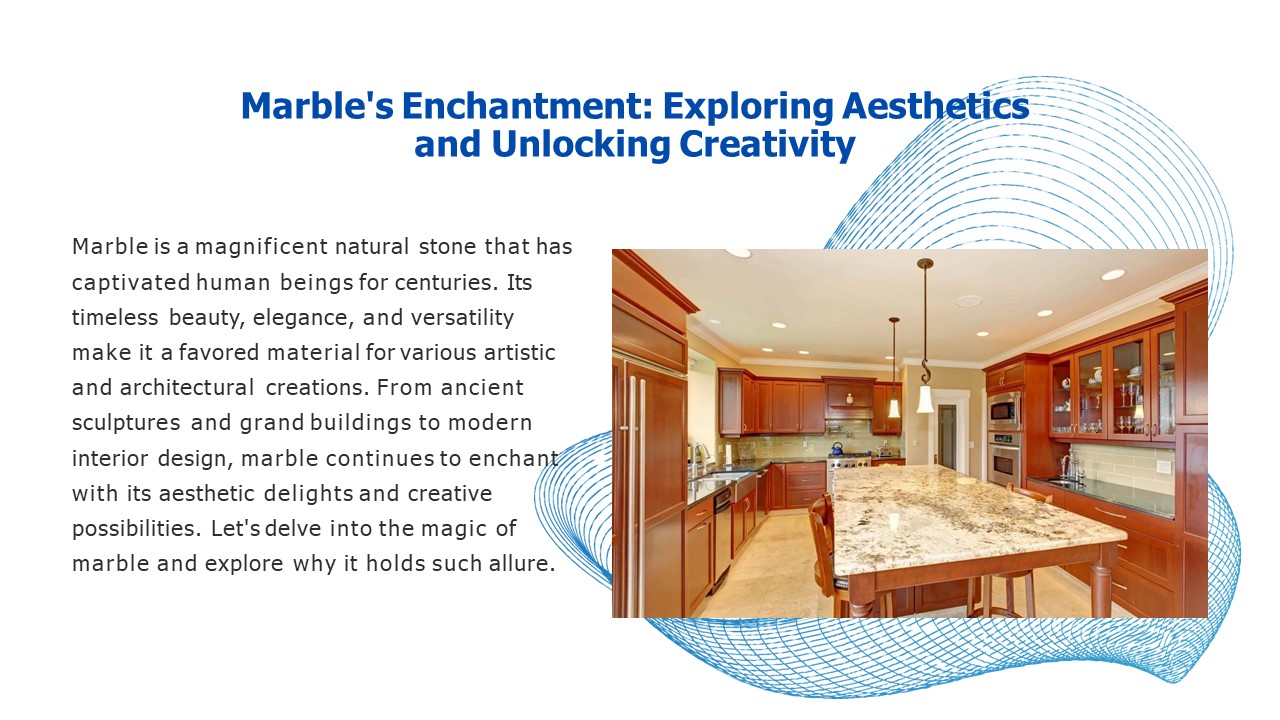 Marble's Enchantment: Exploring Aesthetics and Unlocking Creativity

Marble is a magnificent natural stone that has captivated human beings for centuries. Its timeless beauty, elegance, and versatility make it a favored material for various artistic and architectural creations. From ancient sculptures and grand buildings to modern interior design, marble continues to enchant with its aesthetic delights and creative possibilities. Let's delve into the magic of marble and explore why it holds such allure.